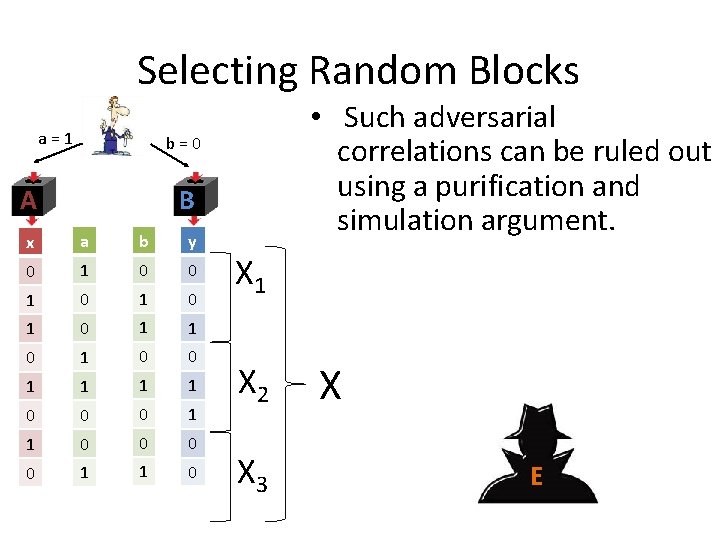 Selecting Random Blocks

a = 1

b = 0

A

B

| x | a | b | y |
|---|---|---|---|
| 0 | 1 | 0 | 0 |
| 1 | 0 | 1 | 0 |
| 1 | 0 | 1 | 1 |
| 0 | 1 | 0 | 0 |
| 1 | 1 | 1 | 1 |
| 0 | 0 | 0 | 1 |
| 1 | 0 | 0 | 0 |
| 0 | 1 | 1 | 0 |

$X_1$

$X_2$

$X_3$

X

• Such adversarial correlations can be ruled out using a purification and simulation argument.

E